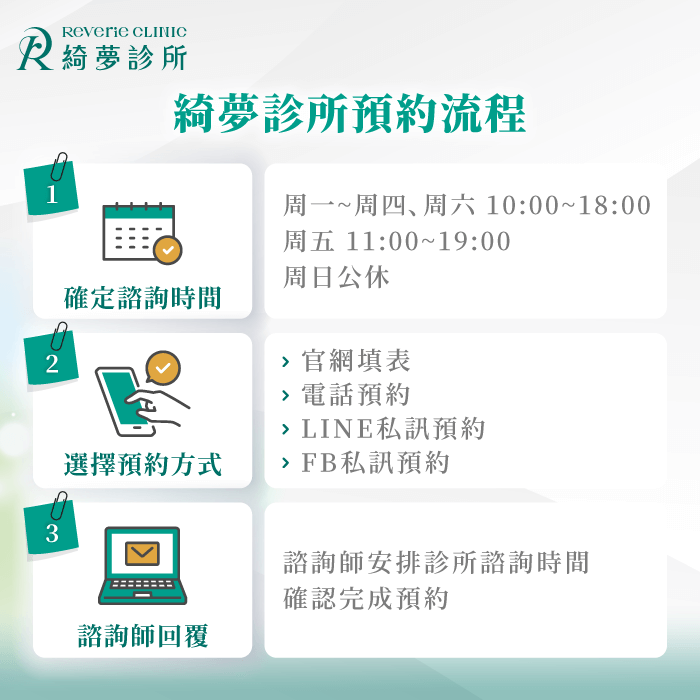 R Reverie CLINIC
綺夢診所

綺夢診所預約流程

1
確定諮詢時間

周一~周四、周六 10:00~18:00
周五 11:00~19:00
周日公休

2
選擇預約方式

› 官網填表
› 電話預約
› LINE私訊預約
› FB私訊預約

3
諮詢師回覆

諮詢師安排診所諮詢時間
確認完成預約